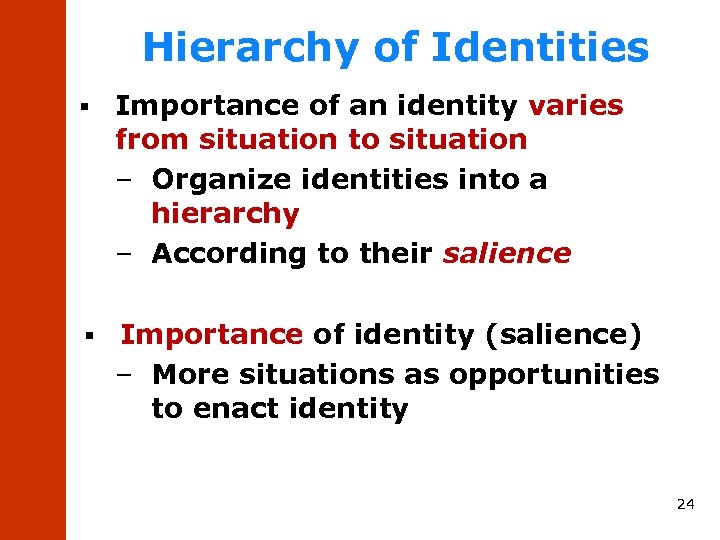 Hierarchy of Identities

▪ Importance of an identity varies from situation to situation
– Organize identities into a hierarchy
– According to their salience

▪ Importance of identity (salience)
– More situations as opportunities to enact identity

24